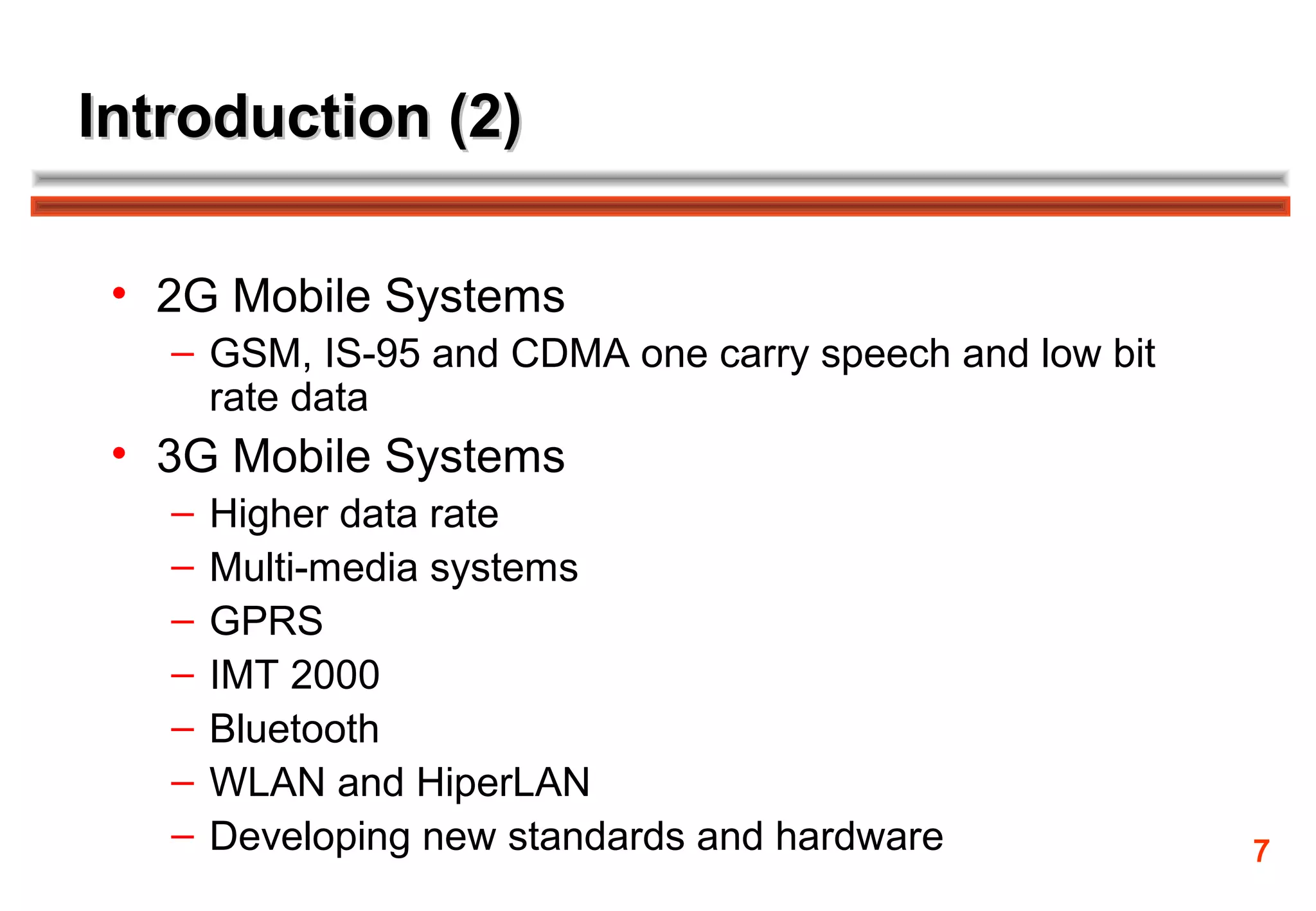 Introduction (2)

• 2G Mobile Systems
– GSM, IS-95 and CDMA one carry speech and low bit rate data
• 3G Mobile Systems
– Higher data rate
– Multi-media systems
– GPRS
– IMT 2000
– Bluetooth
– WLAN and HiperLAN
– Developing new standards and hardware

7